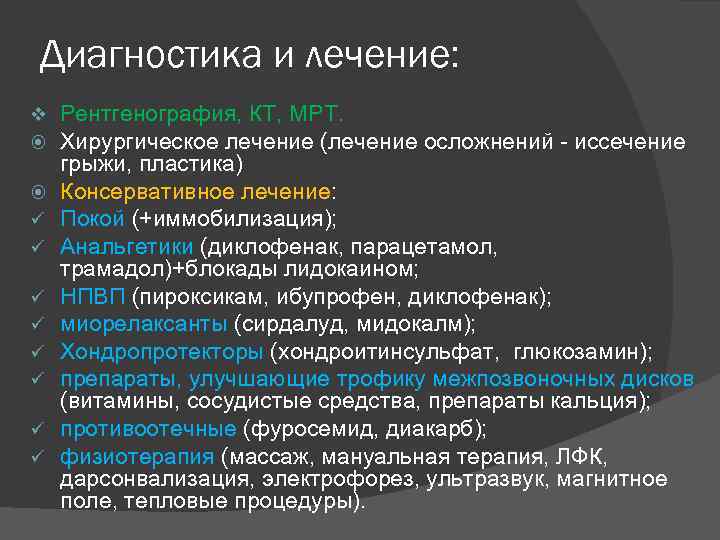 Диагностика и лечение:

❖ Рентгенография, КТ, МРТ.

⦿ Хирургическое лечение (лечение осложнений - иссечение грыжи, пластика)

⦿ Консервативное лечение:

✓ Покой (+иммобилизация);

✓ Анальгетики (диклофенак, парацетамол, трамадол)+блокады лидокаином;

✓ НПВП (пироксикам, ибупрофен, диклофенак);

✓ миорелаксанты (сирдалуд, мидокалм);

✓ Хондропротекторы (хондроитинсульфат, глюкозамин);

✓ препараты, улучшающие трофику межпозвоночных дисков (витамины, сосудистые средства, препараты кальция);

✓ противоотечные (фуросемид, диакарб);

✓ физиотерапия (массаж, мануальная терапия, ЛФК, дарсонвализация, электрофорез, ультразвук, магнитное поле, тепловые процедуры).